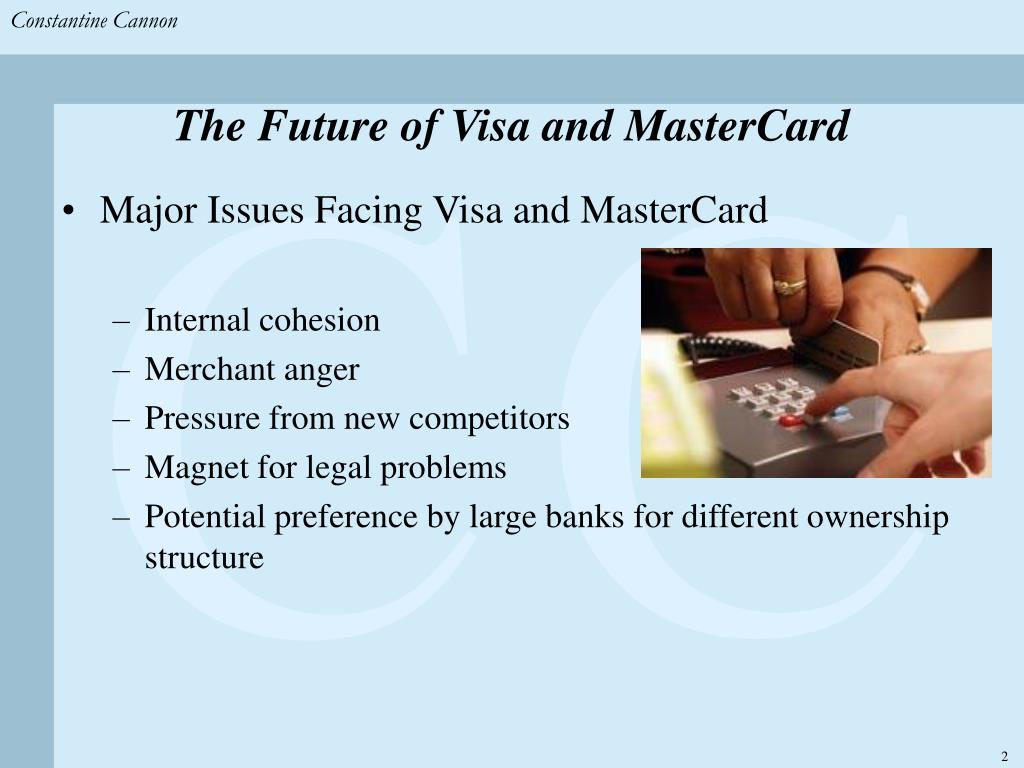 Constantine Cannon

The Future of Visa and MasterCard

• Major Issues Facing Visa and MasterCard

– Internal cohesion
– Merchant anger
– Pressure from new competitors
– Magnet for legal problems
– Potential preference by large banks for different ownership structure

2